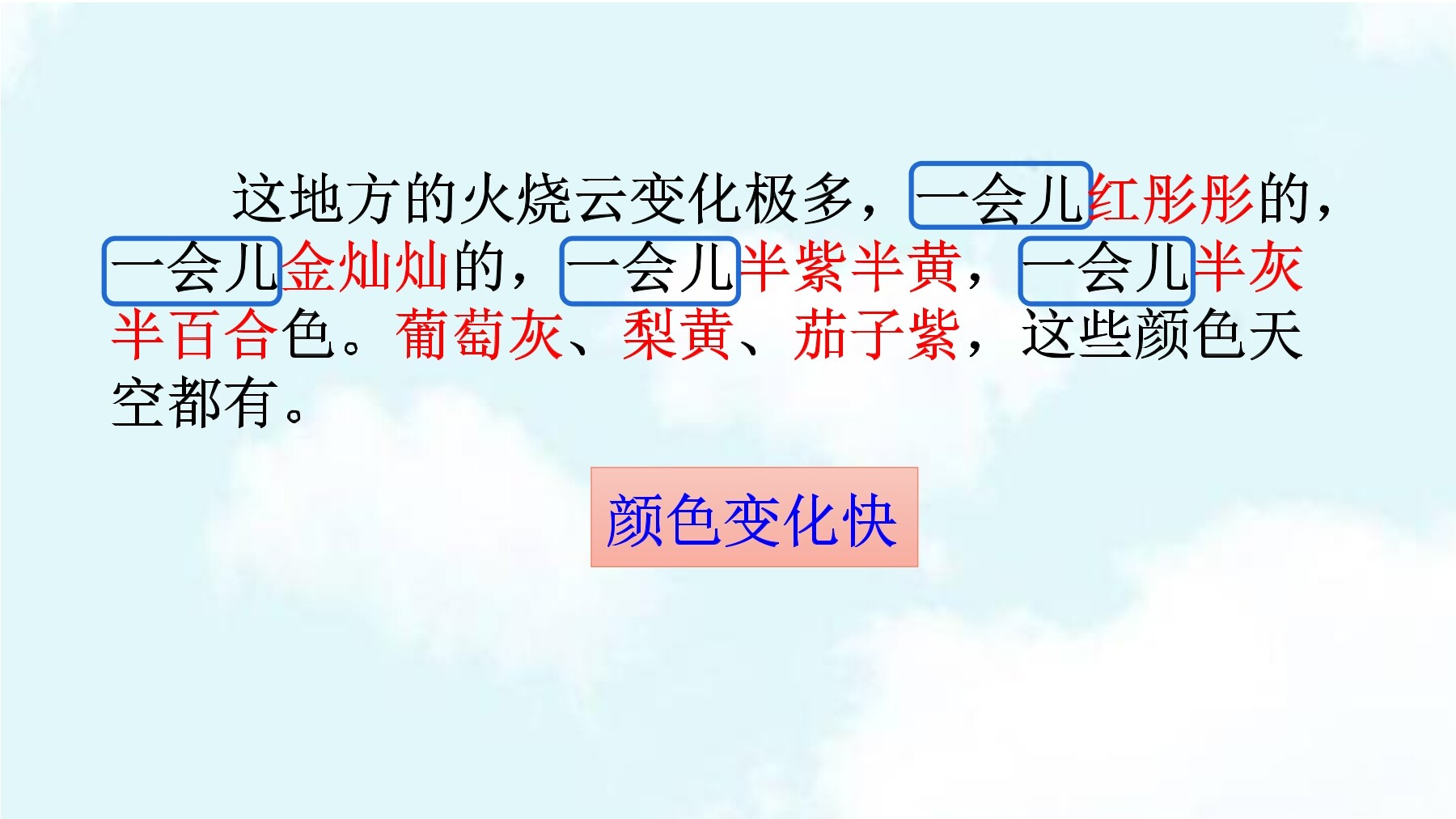 这地方的火烧云变化极多，一会儿红彤彤的，一会儿金灿灿的，一会儿半紫半黄，一会儿半灰半百合色。葡萄灰、梨黄、茄子紫，这些颜色天空都有。

颜色变化快